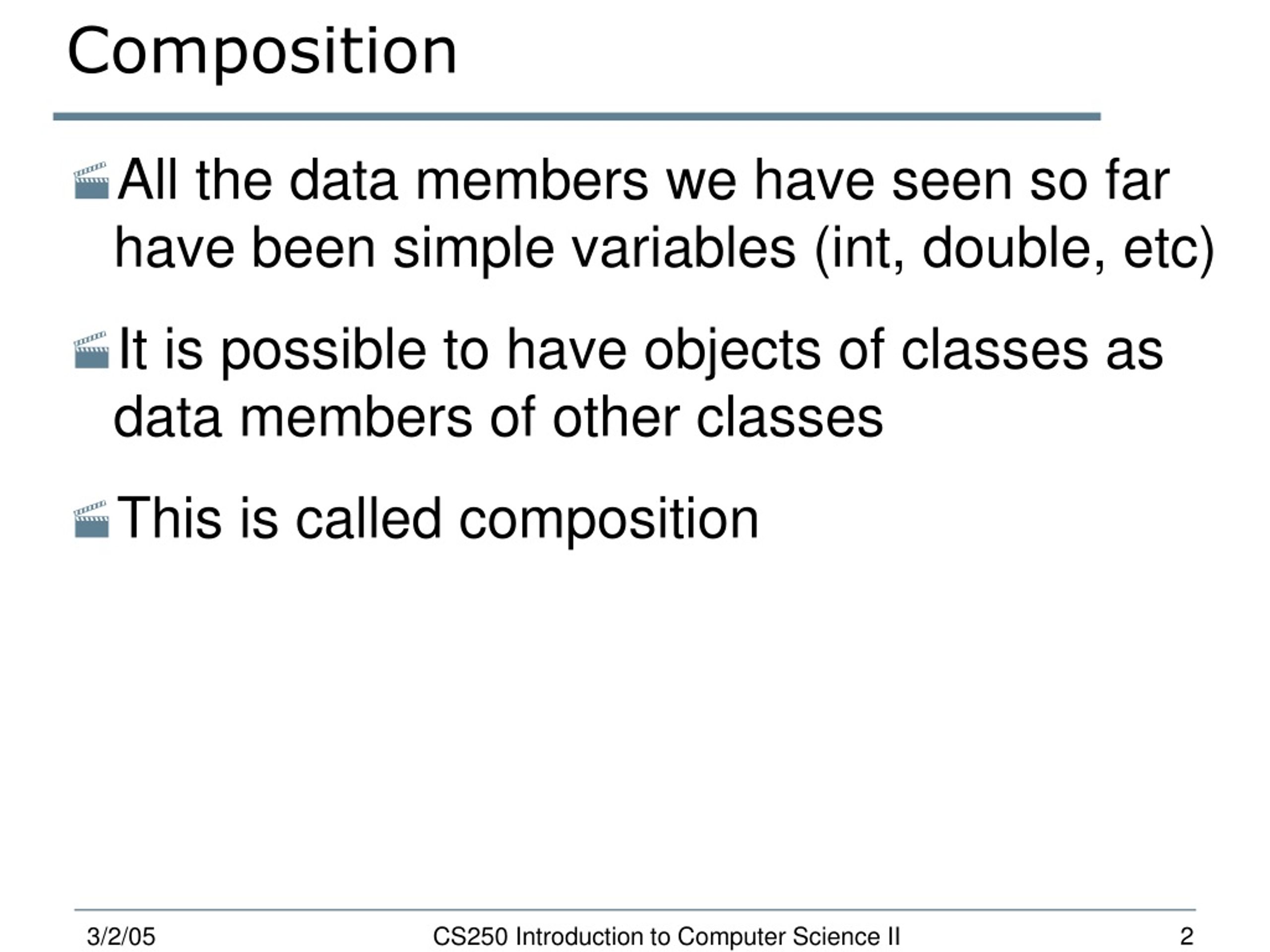 Composition

All the data members we have seen so far have been simple variables (int, double, etc)

It is possible to have objects of classes as data members of other classes

This is called composition

3/2/05 CS250 Introduction to Computer Science II 2